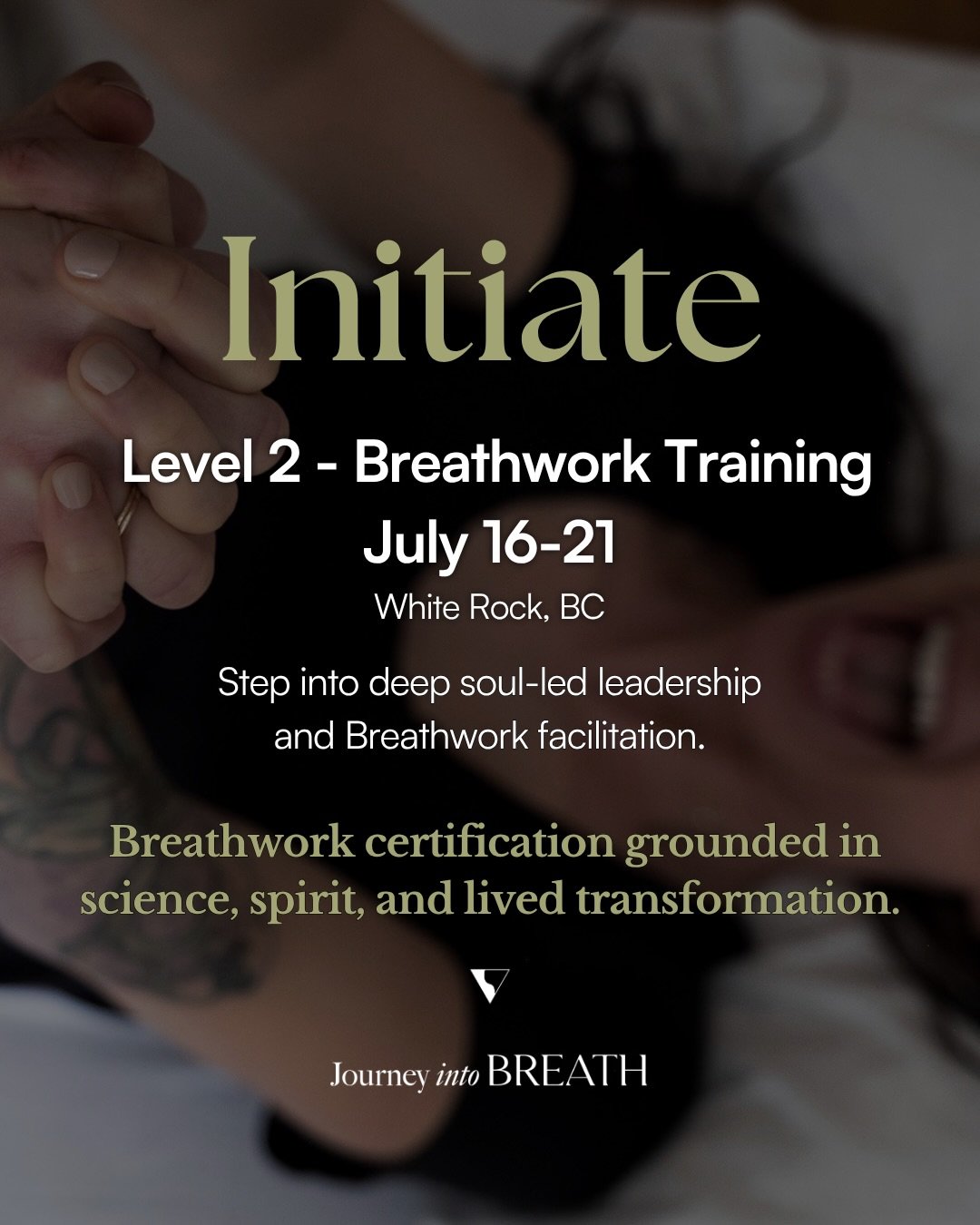 Initiate

Level 2 - Breathwork Training
July 16-21
White Rock, BC

Step into deep soul-led leadership and Breathwork facilitation.

Breathwork certification grounded in science, spirit, and lived transformation.

Journey into BREATH